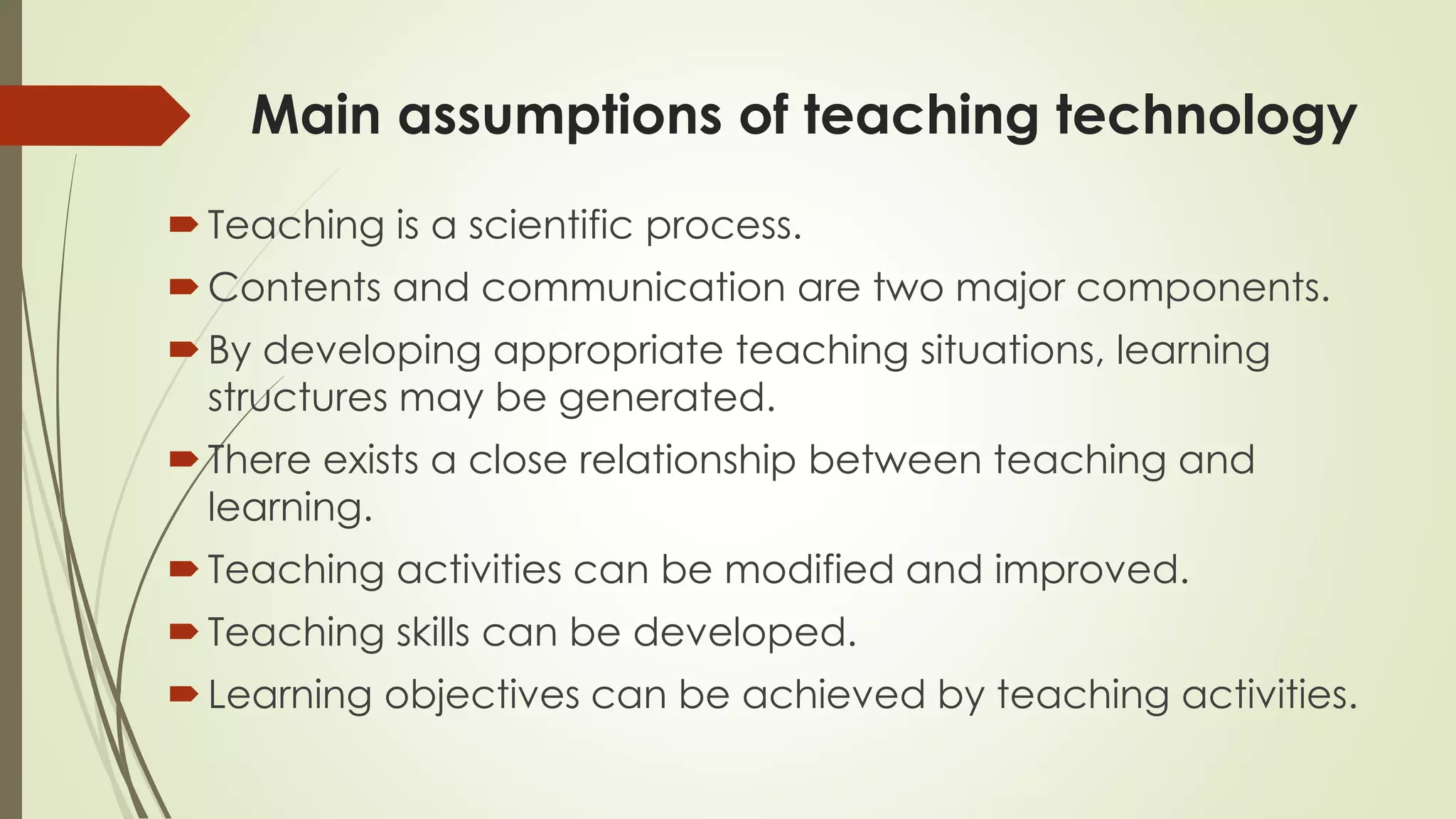 Main assumptions of teaching technology

Teaching is a scientific process.

Contents and communication are two major components.

By developing appropriate teaching situations, learning structures may be generated.

There exists a close relationship between teaching and learning.

Teaching activities can be modified and improved.

Teaching skills can be developed.

Learning objectives can be achieved by teaching activities.